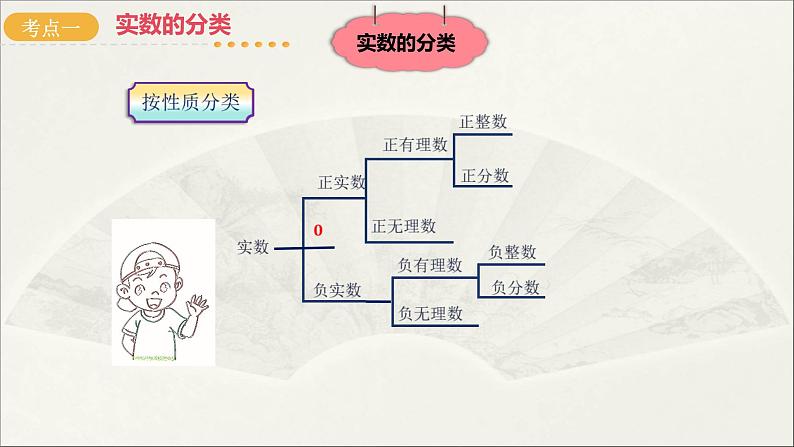 考点一 实数的分类

实数的分类

按性质分类

实数
正实数
正有理数
正整数
正分数
正无理数
0
负实数
负有理数
负整数
负分数
负无理数